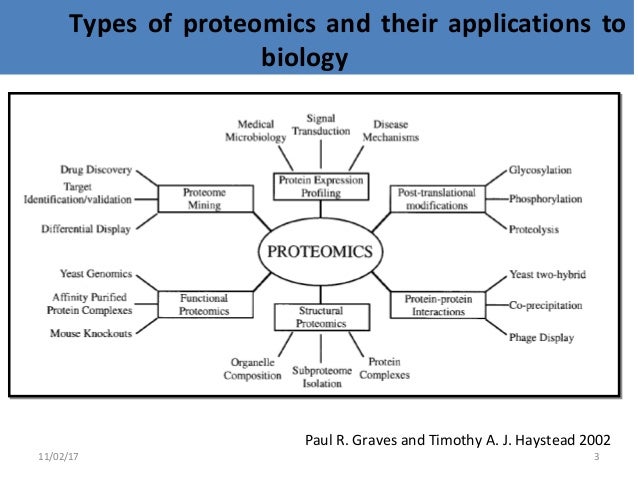 Types of proteomics and their applications to biology

Medical Microbiology
Signal Transduction
Disease Mechanisms
Protein Expression Profiling
Drug Discovery
Target Identification/validation
Differential Display
Proteome Mining
Post-translational modifications
Glycosylation
Phosphorylation
Proteolysis
PROTEOMICS
Yeast Genomics
Affinity Purified Protein Complexes
Mouse Knockouts
Functional Proteomics
Structural Proteomics
Protein-protein Interactions
Yeast two-hybrid
Co-precipitation
Phage Display
Organelle Composition
Subproteome Isolation
Protein Complexes

Paul R. Graves and Timothy A. J. Haystead 2002

11/02/17

3